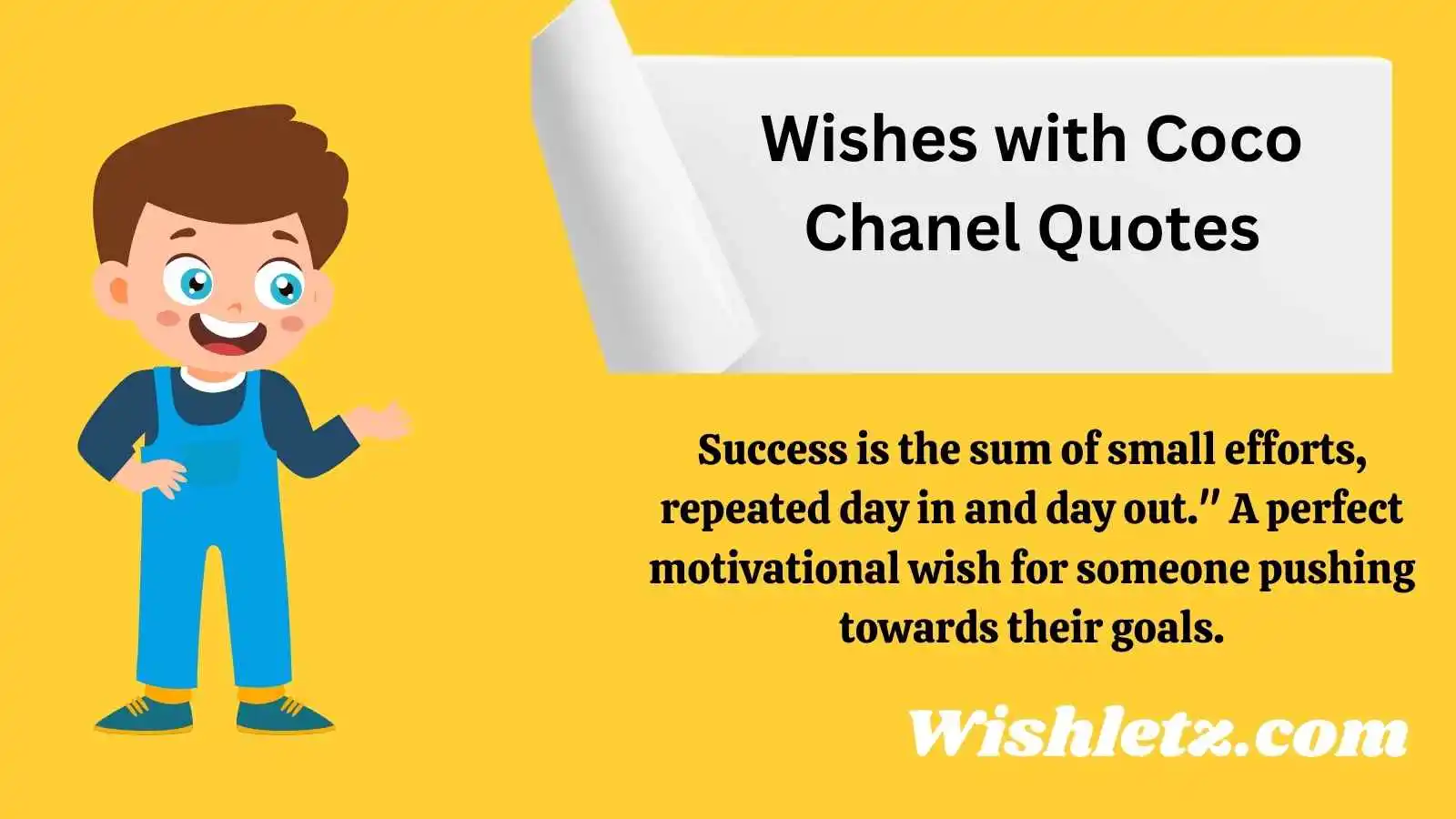 Wishes with Coco Chanel Quotes

Success is the sum of small efforts, repeated day in and day out." A perfect motivational wish for someone pushing towards their goals.

Wishletz.com